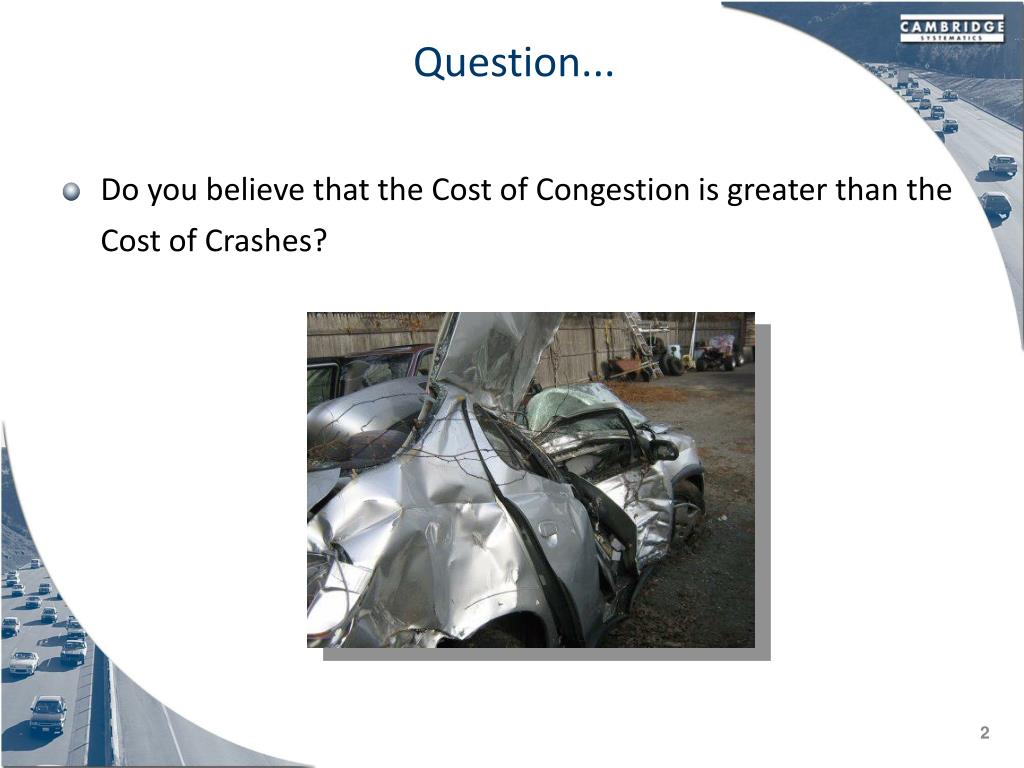 CAMBRIDGE
SYSTEMATICS

Question...

Do you believe that the Cost of Congestion is greater than the Cost of Crashes?

2